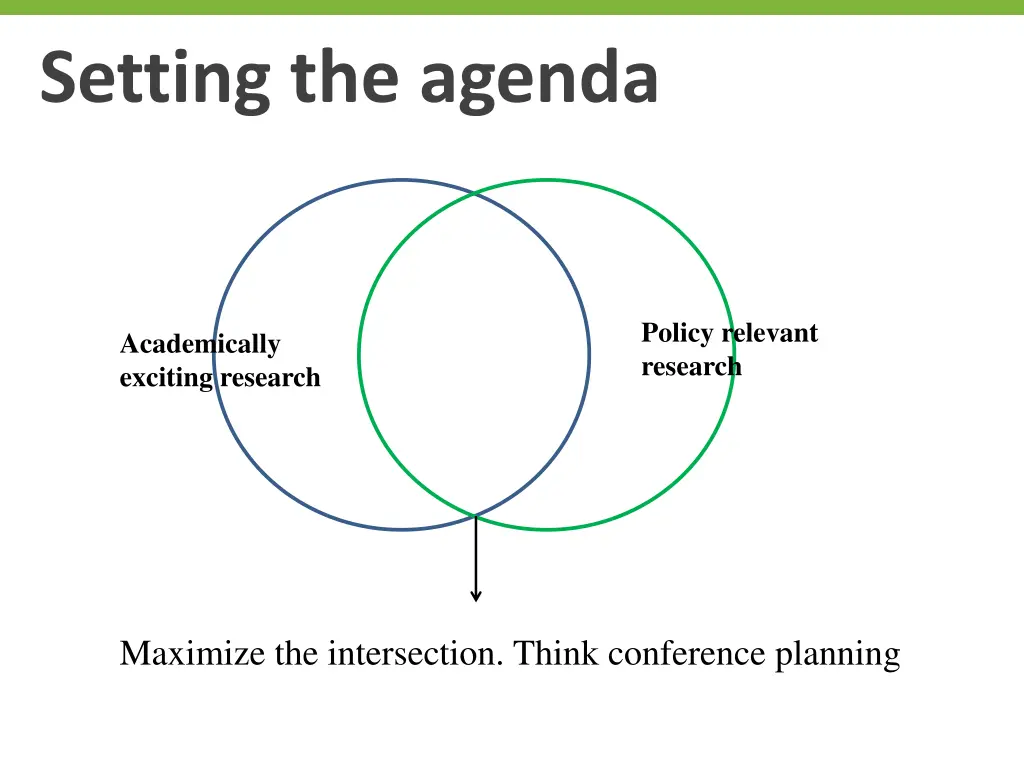 Setting the agenda

Academically exciting research

Policy relevant research

Maximize the intersection. Think conference planning